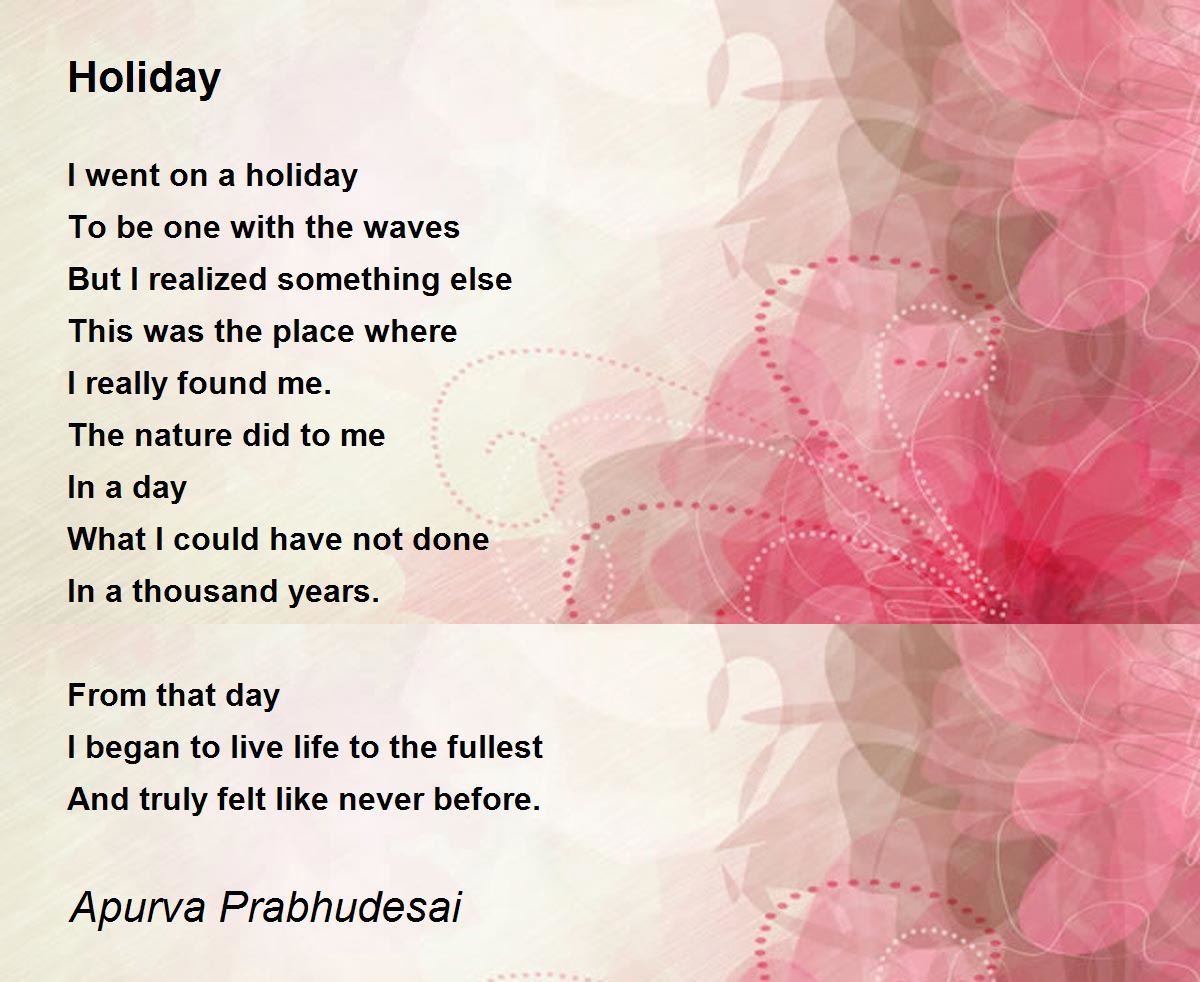 Holiday

I went on a holiday
To be one with the waves
But I realized something else
This was the place where
I really found me.
The nature did to me
In a day
What I could have not done
In a thousand years.

From that day
I began to live life to the fullest
And truly felt like never before.

Apurva Prabhudesai